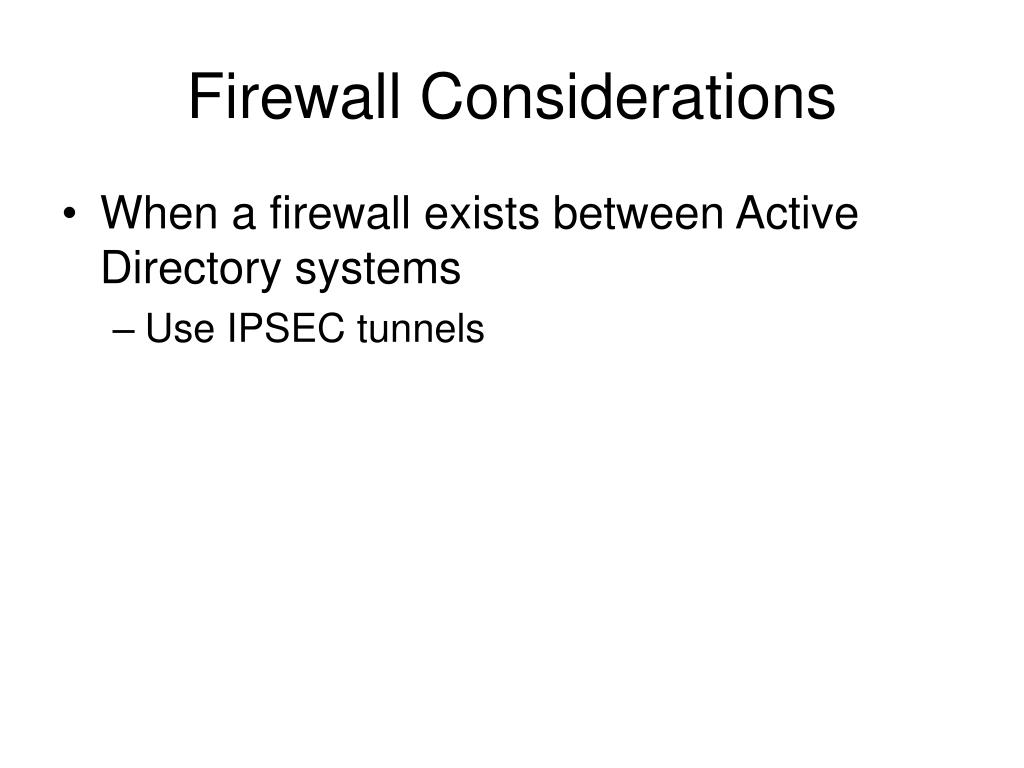 Firewall Considerations

• When a firewall exists between Active Directory systems
– Use IPSEC tunnels